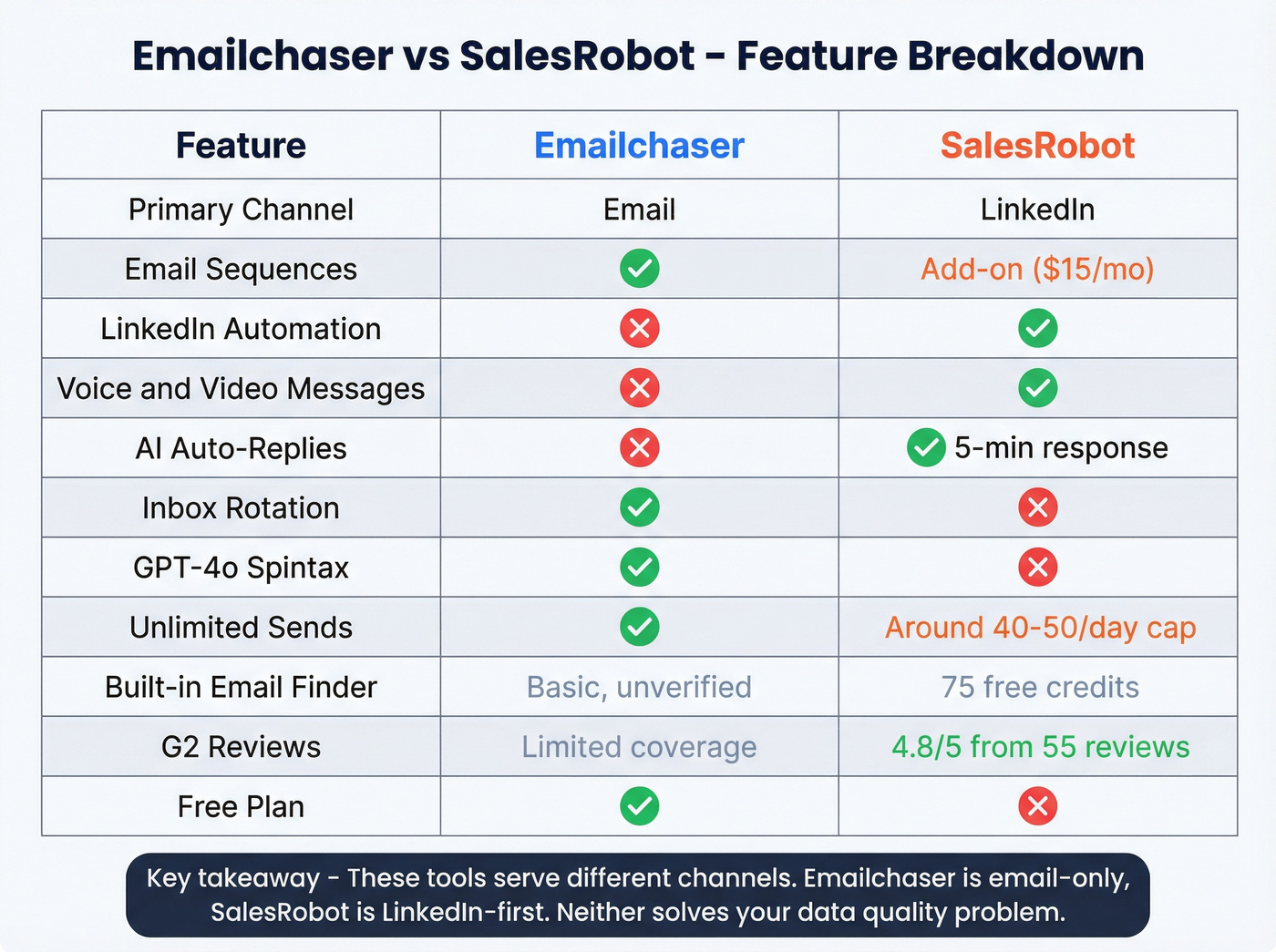 Emailchaser vs SalesRobot - Feature Breakdown

| Feature | Emailchaser | SalesRobot |
|---|---|---|
| Primary Channel | Email | LinkedIn |
| Email Sequences | ✓ | Add-on ($15/mo) |
| LinkedIn Automation | ✗ | ✓ |
| Voice and Video Messages | ✗ | ✓ |
| AI Auto-Replies | ✗ | ✓ 5-min response |
| Inbox Rotation | ✓ | ✗ |
| GPT-4o Spintax | ✓ | ✗ |
| Unlimited Sends | ✓ | Around 40-50/day cap |
| Built-in Email Finder | Basic, unverified | 75 free credits |
| G2 Reviews | Limited coverage | 4.8/5 from 55 reviews |
| Free Plan | ✓ | ✗ |

Key takeaway - These tools serve different channels. Emailchaser is email-only, SalesRobot is LinkedIn-first. Neither solves your data quality problem.